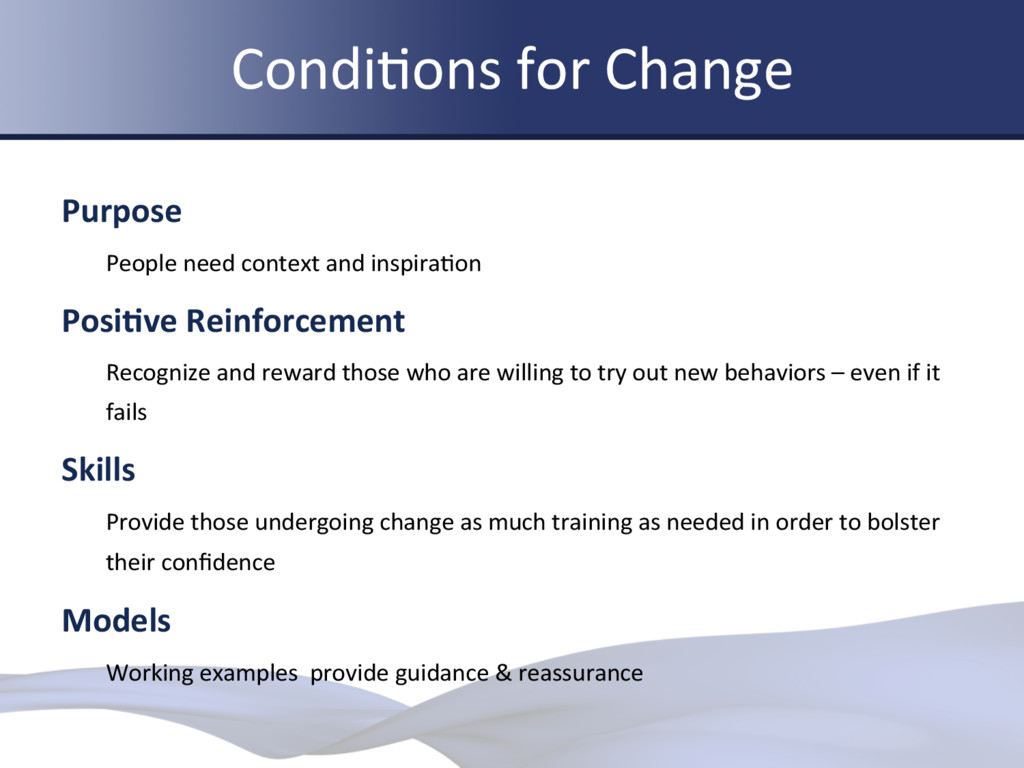 Conditions for Change

Purpose

People need context and inspiration

Positive Reinforcement

Recognize and reward those who are willing to try out new behaviors – even if it fails

Skills

Provide those undergoing change as much training as needed in order to bolster their confidence

Models

Working examples provide guidance & reassurance